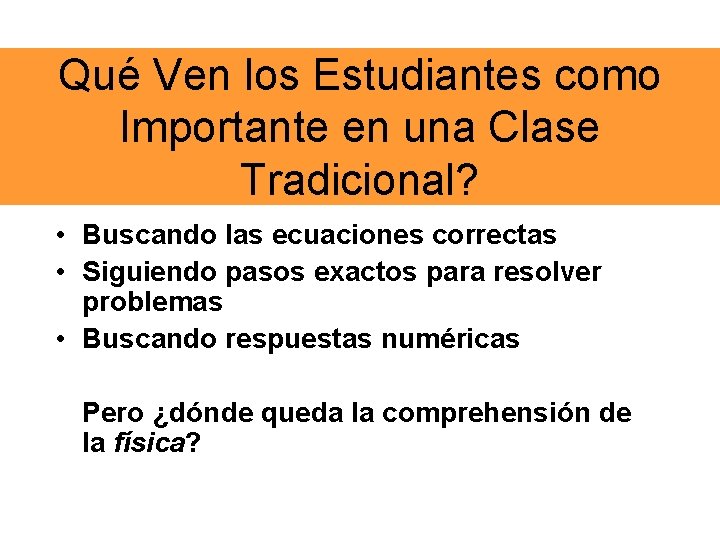 Qué Ven los Estudiantes como Importante en una Clase Tradicional?

• Buscando las ecuaciones correctas
• Siguiendo pasos exactos para resolver problemas
• Buscando respuestas numéricas

Pero ¿dónde queda la comprehensión de la física?